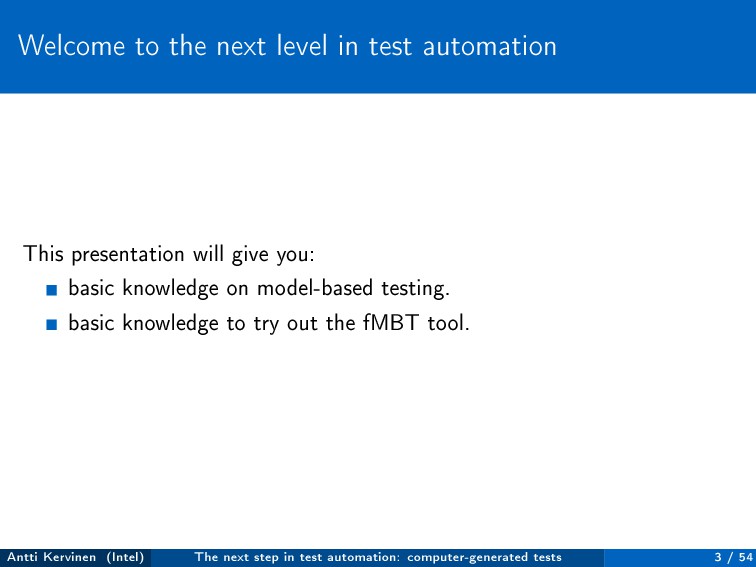 Welcome to the next level in test automation

This presentation will give you:

- basic knowledge on model-based testing.
- basic knowledge to try out the fMBT tool.

Antti Kervinen (Intel) The next step in test automation: computer-generated tests 3 / 54